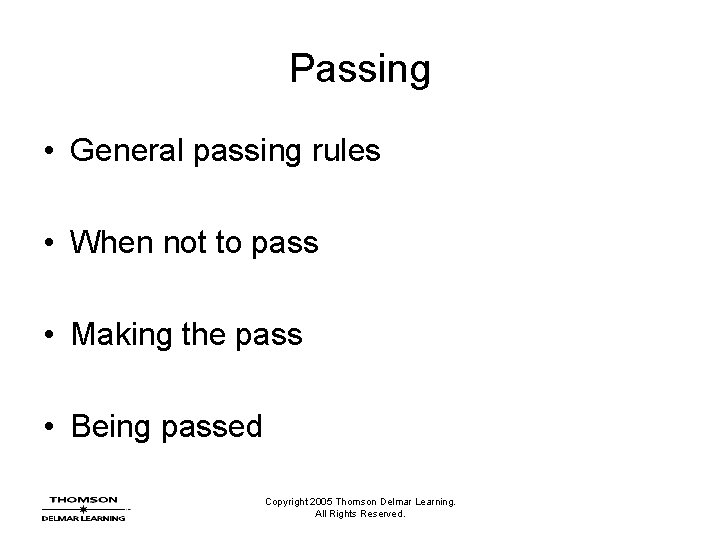 Passing

• General passing rules

• When not to pass

• Making the pass

• Being passed

THOMSON
DELMAR LEARNING

Copyright 2005 Thomson Delmar Learning.
All Rights Reserved.